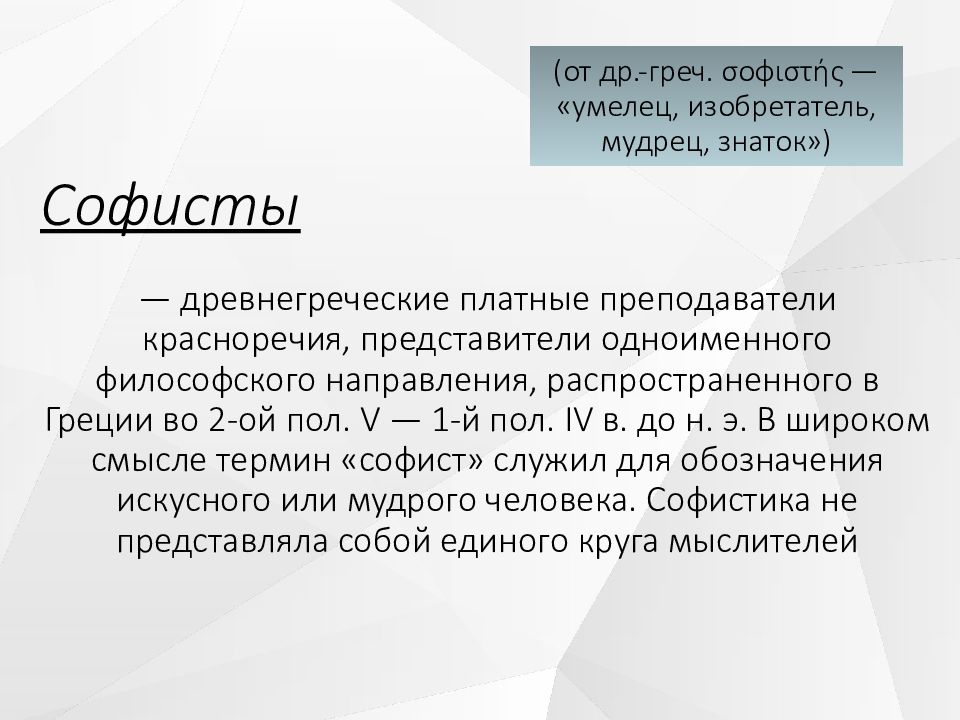 (от др.-греч. σοφιστής — «умелец, изобретатель, мудрец, знаток»)

Софисты

— древнегреческие платные преподаватели красноречия, представители одноименного философского направления, распространенного в Греции во 2-ой пол. V — 1-й пол. IV в. до н. э. В широком смысле термин «софист» служил для обозначения искусного или мудрого человека. Софистика не представляла собой единого круга мыслителей